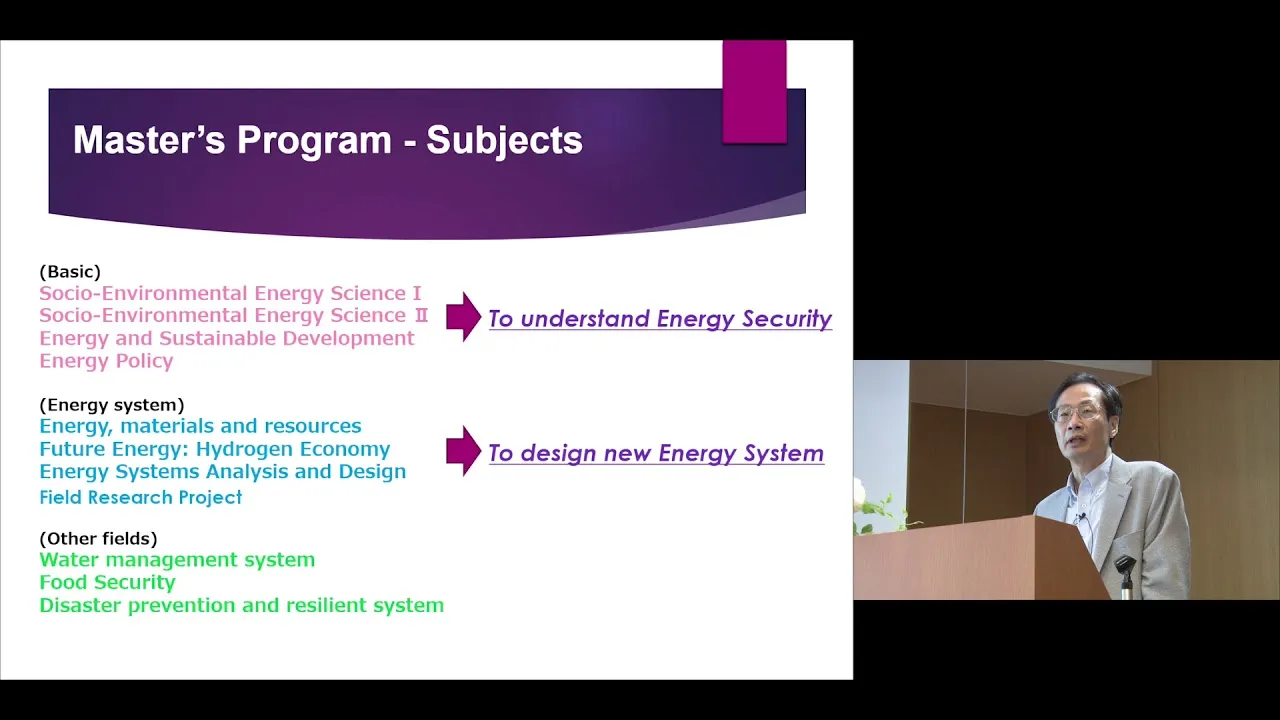 Master's Program - Subjects

(Basic)
Socio-Environmental Energy Science I
Socio-Environmental Energy Science II
Energy and Sustainable Development
Energy Policy

To understand Energy Security

(Energy system)
Energy, materials and resources
Future Energy: Hydrogen Economy
Energy Systems Analysis and Design
Field Research Project

To design new Energy System

(Other fields)
Water management system
Food Security
Disaster prevention and resilient system